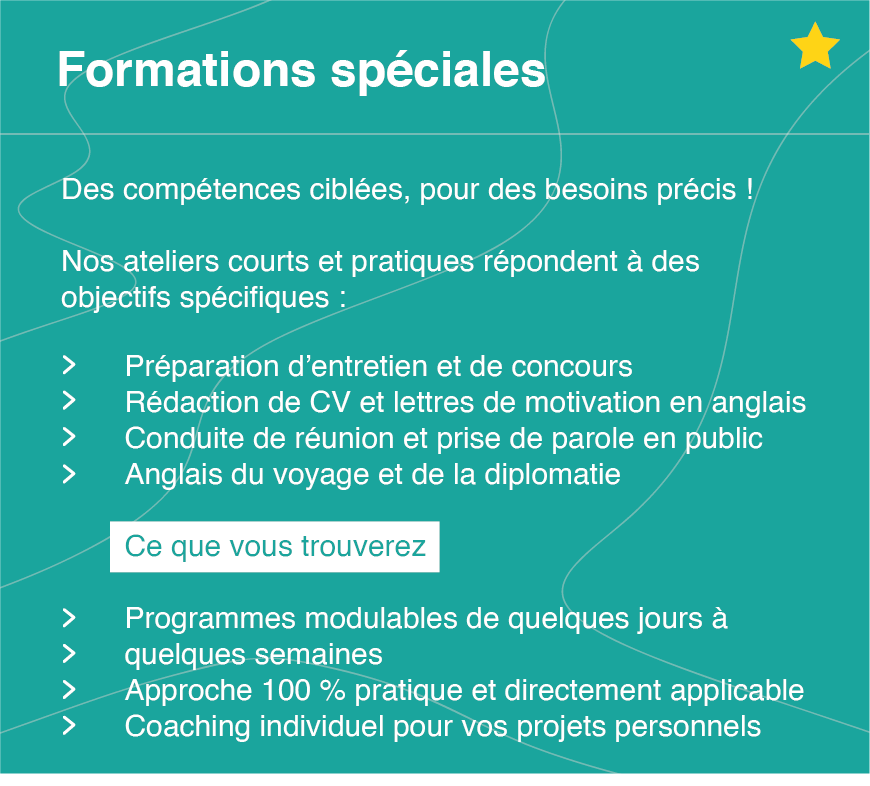 Formations spéciales

Des compétences ciblées, pour des besoins précis !

Nos ateliers courts et pratiques répondent à des objectifs spécifiques :

> Préparation d’entretien et de concours
> Rédaction de CV et lettres de motivation en anglais
> Conduite de réunion et prise de parole en public
> Anglais du voyage et de la diplomatie

Ce que vous trouverez

> Programmes modulables de quelques jours à
> quelques semaines
> Approche 100 % pratique et directement applicable
> Coaching individuel pour vos projets personnels